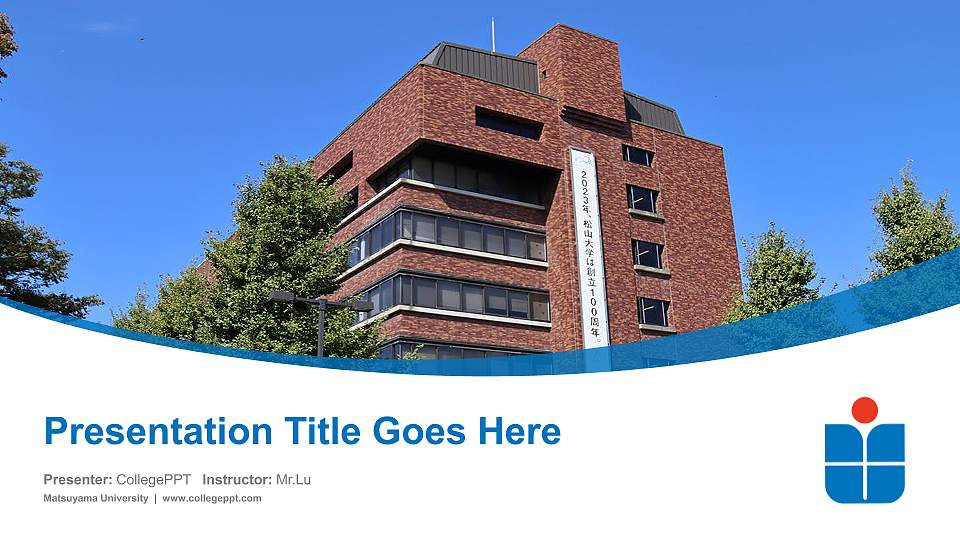 2023年、松山大学は創立100周年。

Presentation Title Goes Here

Presenter: CollegePPT Instructor: Mr.Lu

Matsuyama University | www.collegeppt.com